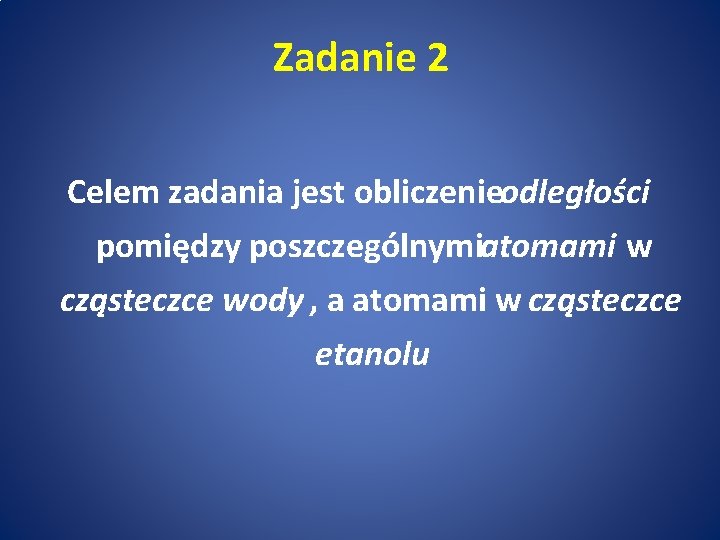 Zadanie 2

Celem zadania jest obliczenieodległości pomiędzy poszczególnymiatomami w cząsteczce wody , a atomami w cząsteczce etanolu